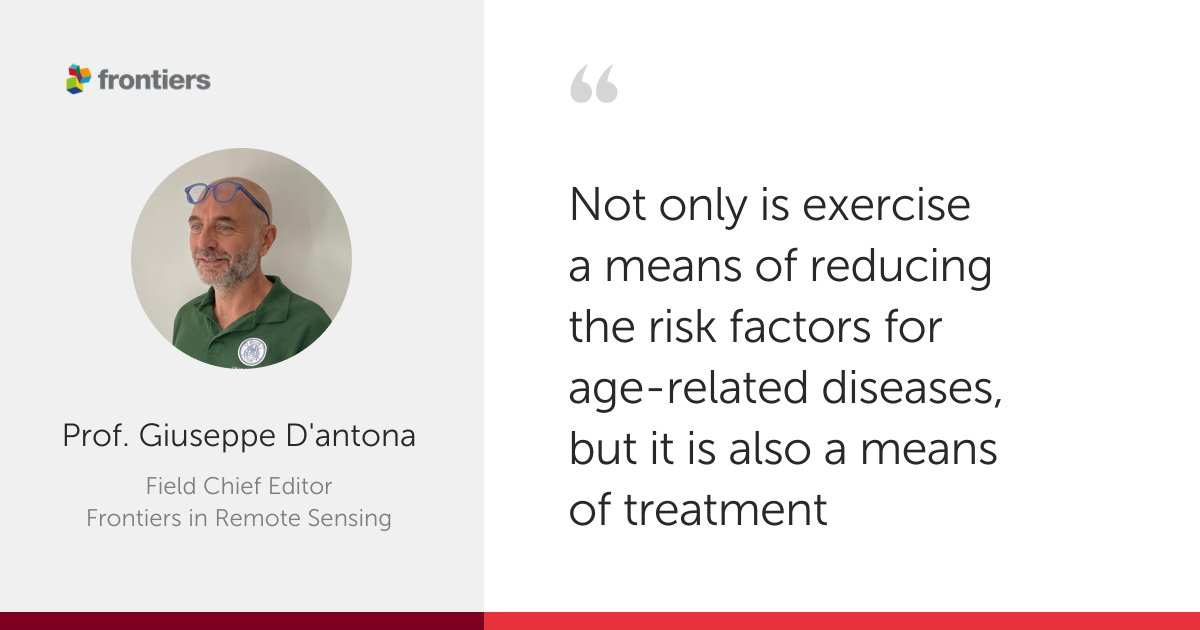 frontiers

Prof. Giuseppe D'antona

Field Chief Editor
Frontiers in Remote Sensing

“

Not only is exercise a means of reducing the risk factors for age-related diseases, but it is also a means of treatment